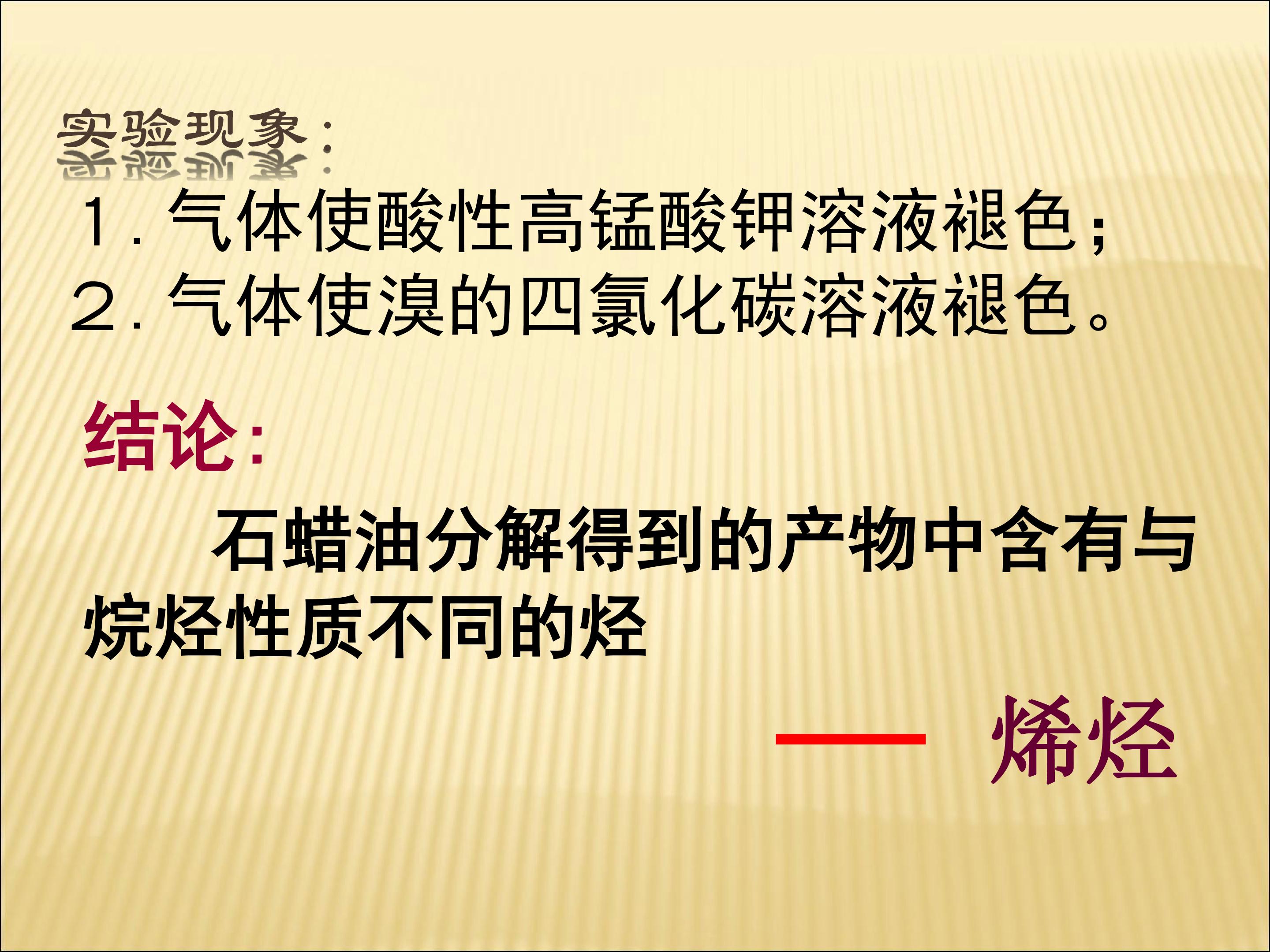 实验现象：

1. 气体使酸性高锰酸钾溶液褪色；
2. 气体使溴的四氯化碳溶液褪色。

结论：

石蜡油分解得到的产物中含有与烷烃性质不同的烃

—— 烯烃